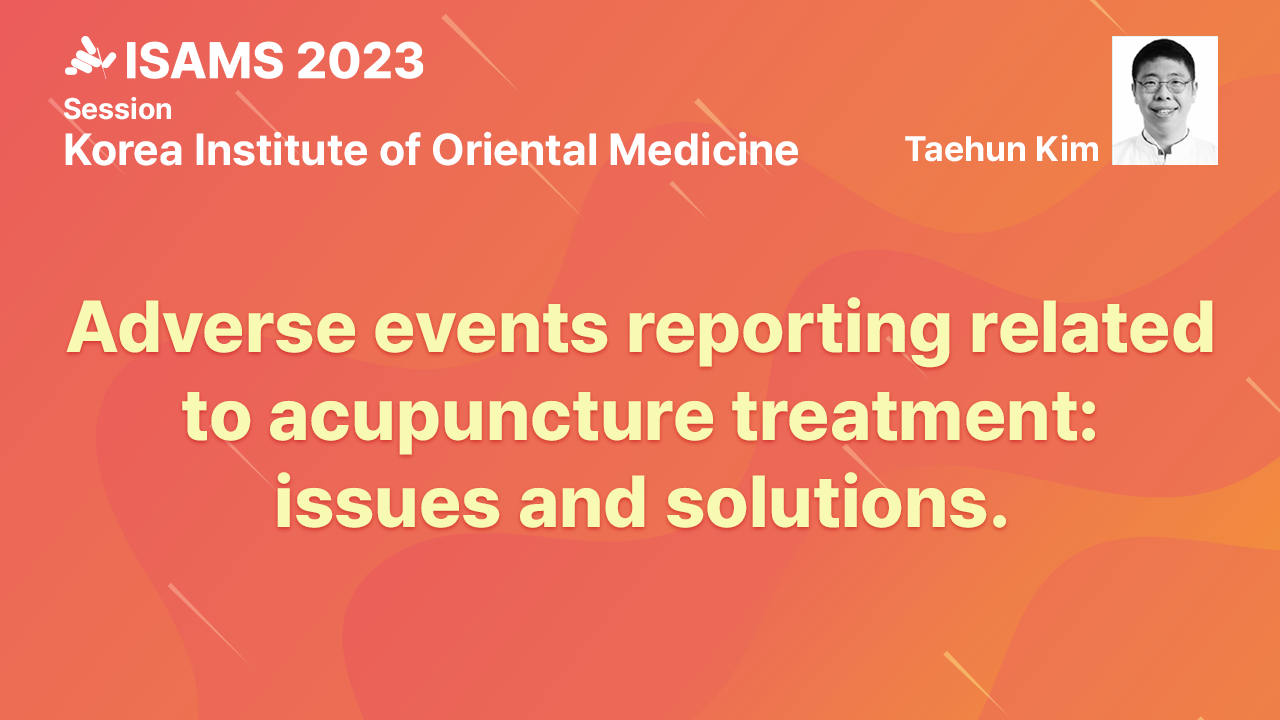 ISAMS 2023
Session
Korea Institute of Oriental Medicine

Taehun Kim

Adverse events reporting related to acupuncture treatment: issues and solutions.